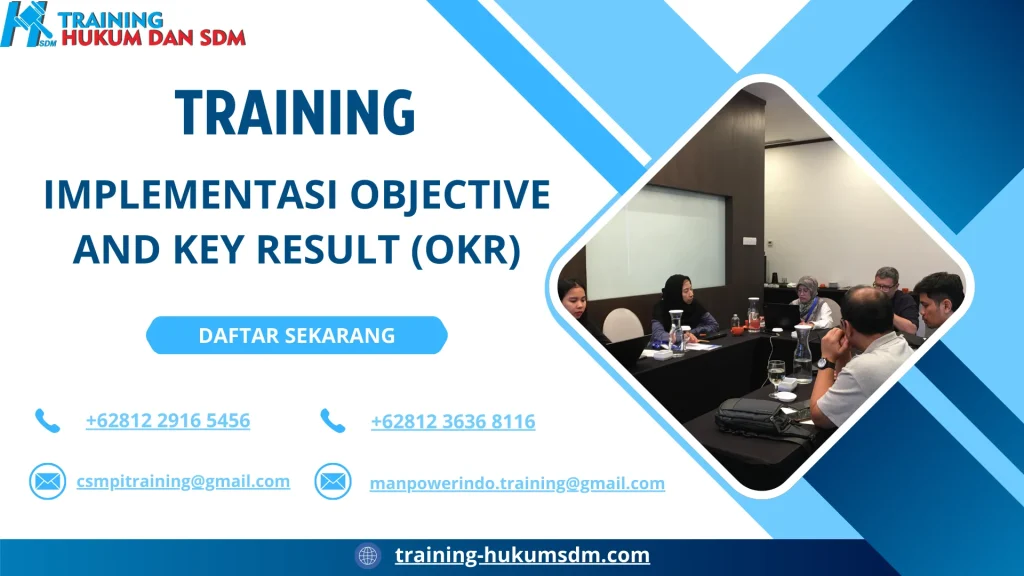 SDM TRAINING HUKUM DAN SDM

TRAINING

IMPLEMENTASI OBJECTIVE AND KEY RESULT (OKR)

DAFTAR SEKARANG

+62812 2916 5456

+62812 3636 8116

csmpitraining@gmail.com

manpowerindo.training@gmail.com

training-hukumsdm.com